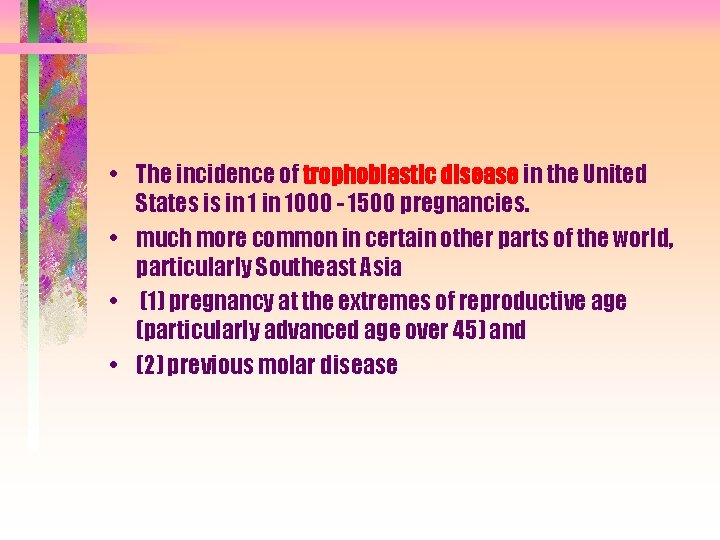 • The incidence of trophoblastic disease in the United States is in 1 in 1000 - 1500 pregnancies.
• much more common in certain other parts of the world, particularly Southeast Asia
• (1) pregnancy at the extremes of reproductive age (particularly advanced age over 45) and
• (2) previous molar disease